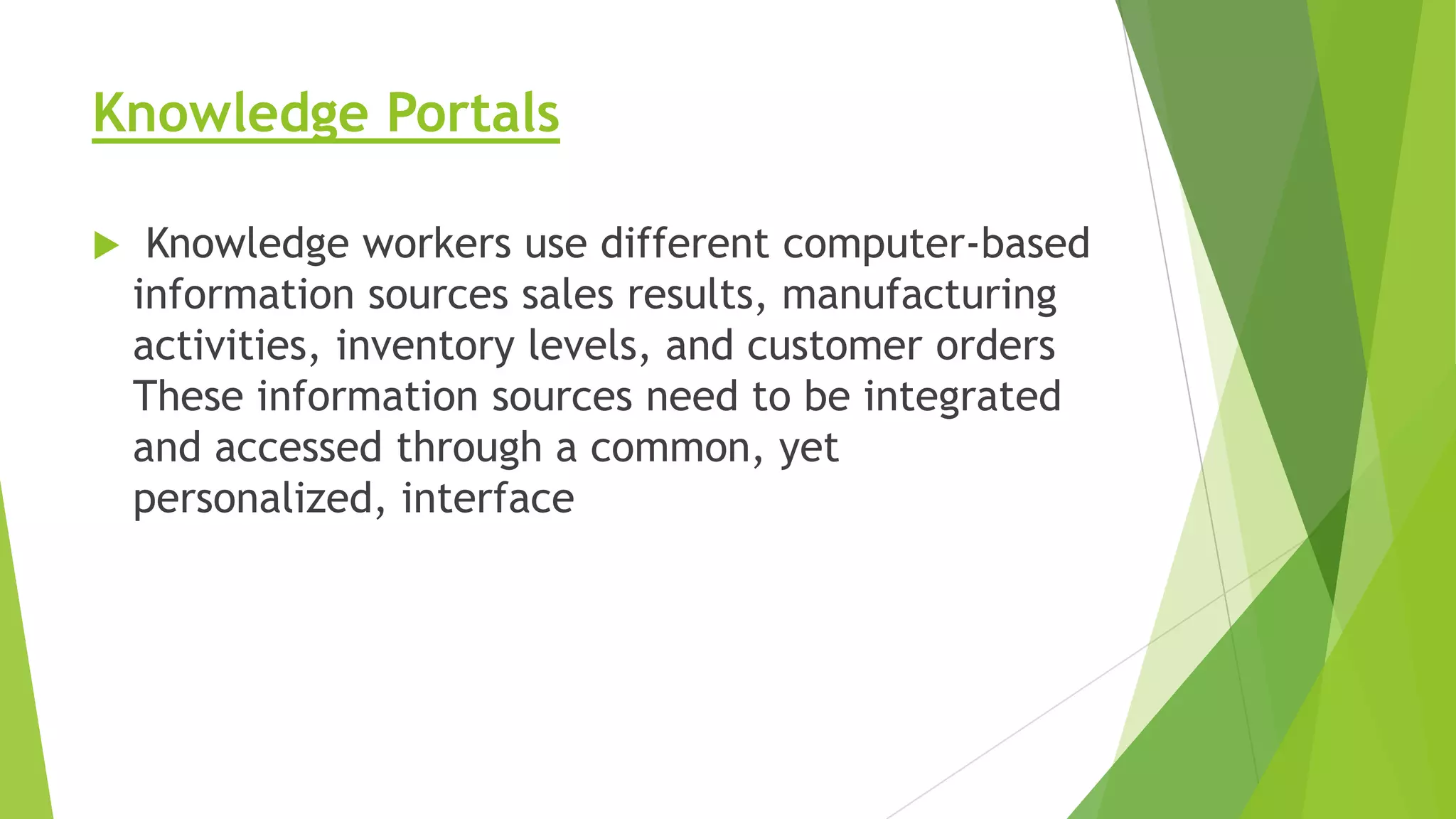 Knowledge Portals

Knowledge workers use different computer-based information sources sales results, manufacturing activities, inventory levels, and customer orders These information sources need to be integrated and accessed through a common, yet personalized, interface